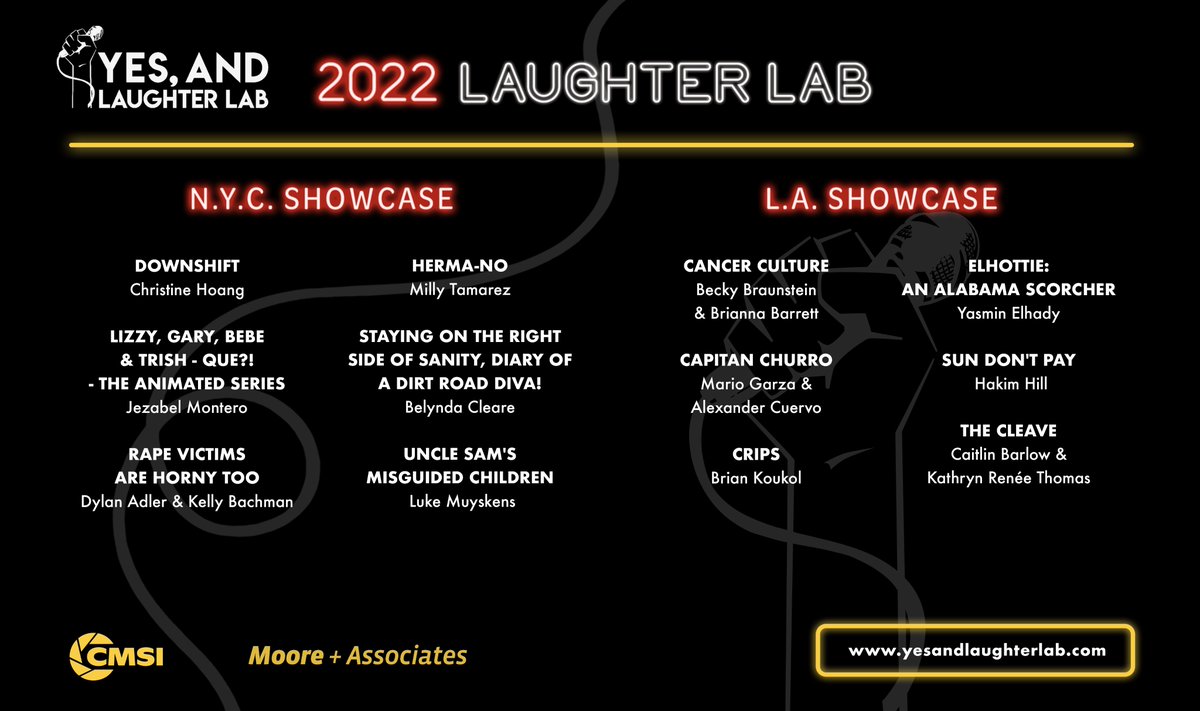 YES, AND LAUGHTER LAB

2022 LAUGHTER LAB

N.Y.C. SHOWCASE

DOWNSHIFT
Christine Hoang

LIZZY, GARY, BEBE & TRISH - QUE?! - THE ANIMATED SERIES
Jezabel Montero

RAPE VICTIMS ARE HORNY TOO
Dylan Adler & Kelly Bachman

HERMA-NO
Milly Tamarez

STAYING ON THE RIGHT SIDE OF SANITY, DIARY OF A DIRT ROAD DIVA!
Belynda Cleare

UNCLE SAM'S MISGUIDED CHILDREN
Luke Muyskens

L.A. SHOWCASE

CANCER CULTURE
Becky Braunstein & Brianna Barrett

CAPITAN CHURRO
Mario Garza & Alexander Cuervo

CRIPS
Brian Koukol

ELHOTTIE: AN ALABAMA SCORCHER
Yasmin Elhady

SUN DON'T PAY
Hakim Hill

THE CLEAVE
Caitlin Barlow & Kathryn Renée Thomas

CMSI

Moore + Associates

www.yesandlaughterlab.com